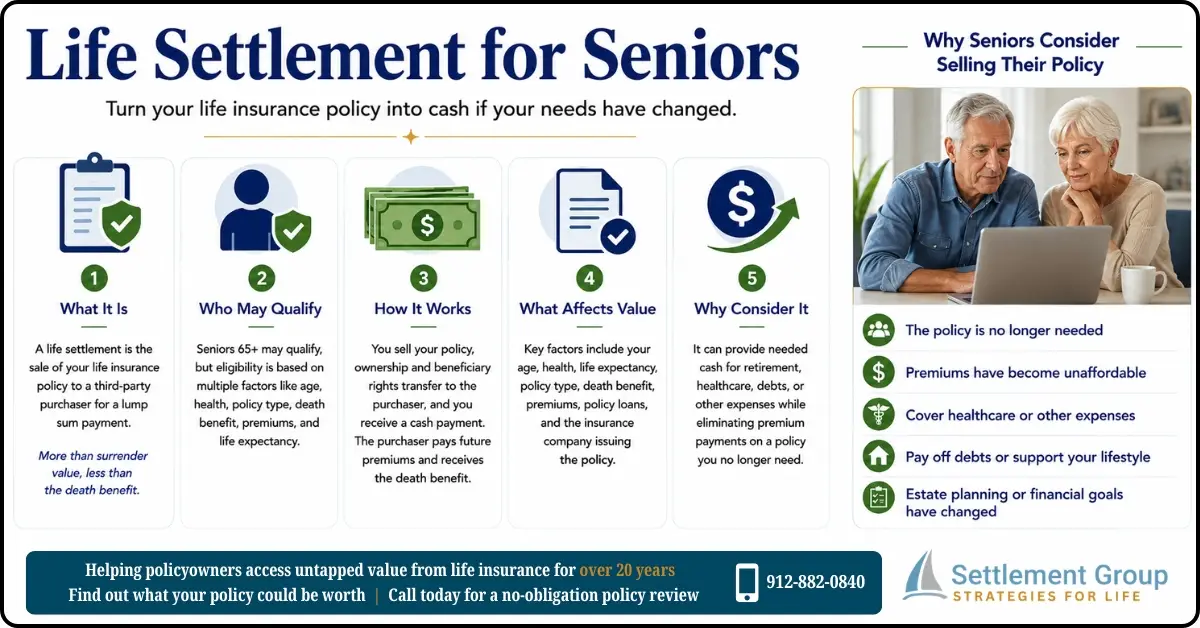 Life Settlement for Seniors

Turn your life insurance policy into cash if your needs have changed.

1
What It Is
A life settlement is the sale of your life insurance policy to a third-party purchaser for a lump sum payment.
More than surrender value, less than the death benefit.

2
Who May Qualify
Seniors 65+ may qualify, but eligibility is based on multiple factors like age, health, policy type, death benefit, premiums, and life expectancy.

3
How It Works
You sell your policy, ownership and beneficiary rights transfer to the purchaser, and you receive a cash payment. The purchaser pays future premiums and receives the death benefit.

4
What Affects Value
Key factors include your age, health, life expectancy, policy type, death benefit, premiums, policy loans, and the insurance company issuing the policy.

5
Why Consider It
It can provide needed cash for retirement, healthcare, debts, or other expenses while eliminating premium payments on a policy you no longer need.

Why Seniors Consider Selling Their Policy

The policy is no longer needed
Premiums have become unaffordable
Cover healthcare or other expenses
Pay off debts or support your lifestyle
Estate planning or financial goals have changed

Helping policyowners access untapped value from life insurance for over 20 years
Find out what your policy could be worth | Call today for a no-obligation policy review

912-882-0840

Settlement Group
STRATEGIES FOR LIFE